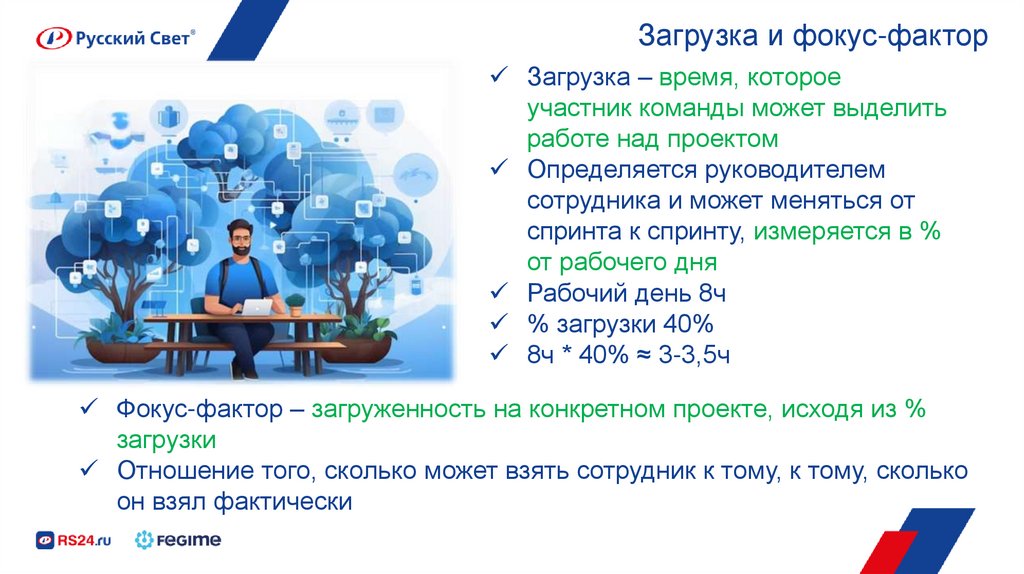 Русский Свет®

Загрузка и фокус-фактор

✓ Загрузка – время, которое участник команды может выделить работе над проектом
✓ Определяется руководителем сотрудника и может меняться от спринта к спринту, измеряется в % от рабочего дня
✓ Рабочий день 8ч
✓ % загрузки 40%
✓ 8ч * 40% ≈ 3-3,5ч

✓ Фокус-фактор – загруженность на конкретном проекте, исходя из % загрузки
✓ Отношение того, сколько может взять сотрудник к тому, к тому, сколько он взял фактически

RS24.ru FEGIME